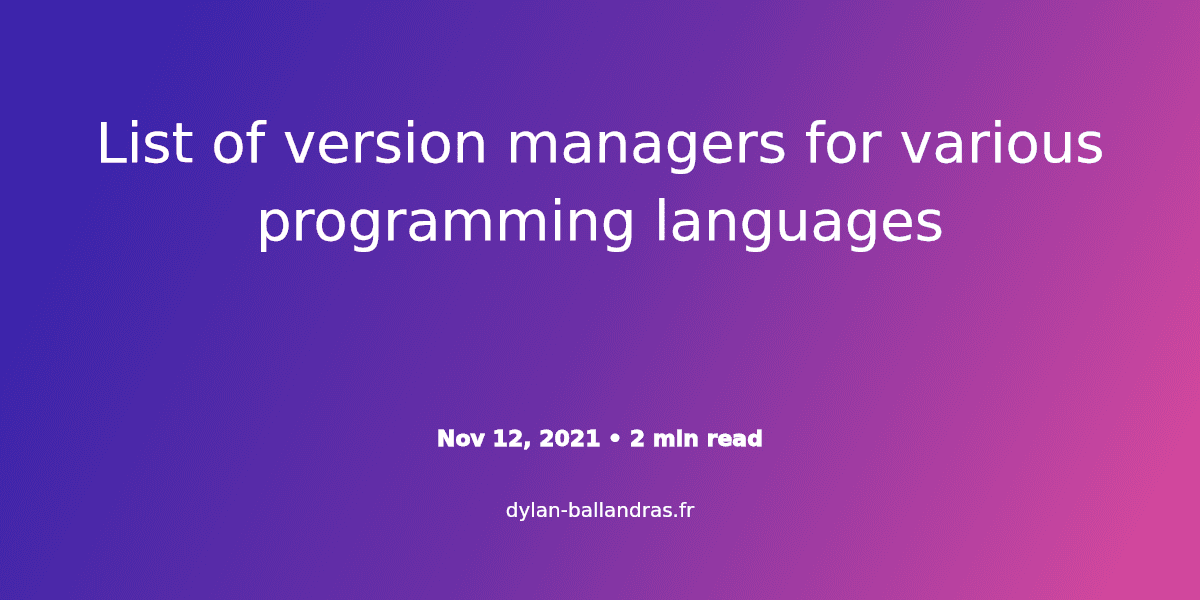 List of version managers for various programming languages

Nov 12, 2021 • 2 min read

dylan-ballandras.fr